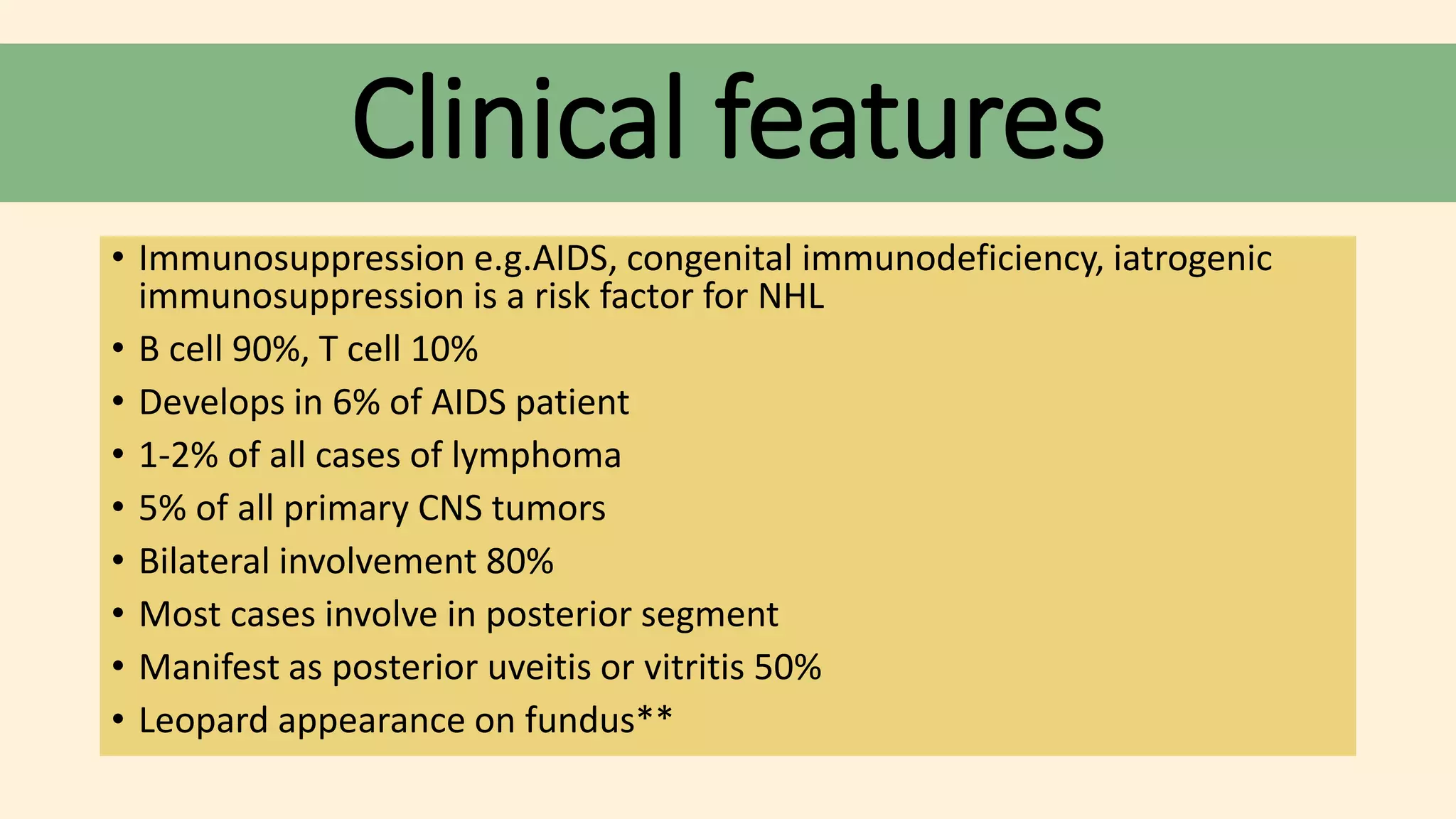 Clinical features

• Immunosuppression e.g.AIDS, congenital immunodeficiency, iatrogenic immunosuppression is a risk factor for NHL
• B cell 90%, T cell 10%
• Develops in 6% of AIDS patient
• 1-2% of all cases of lymphoma
• 5% of all primary CNS tumors
• Bilateral involvement 80%
• Most cases involve in posterior segment
• Manifest as posterior uveitis or vitritis 50%
• Leopard appearance on fundus**